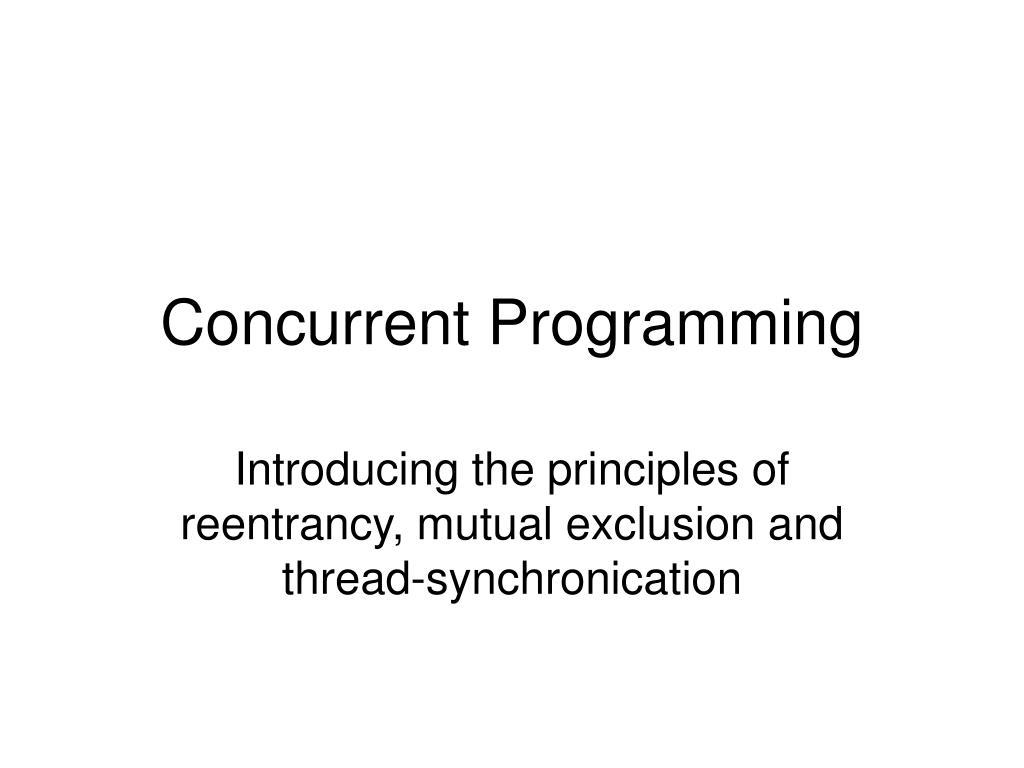 Concurrent Programming

Introducing the principles of reentrancy, mutual exclusion and thread-synchronication